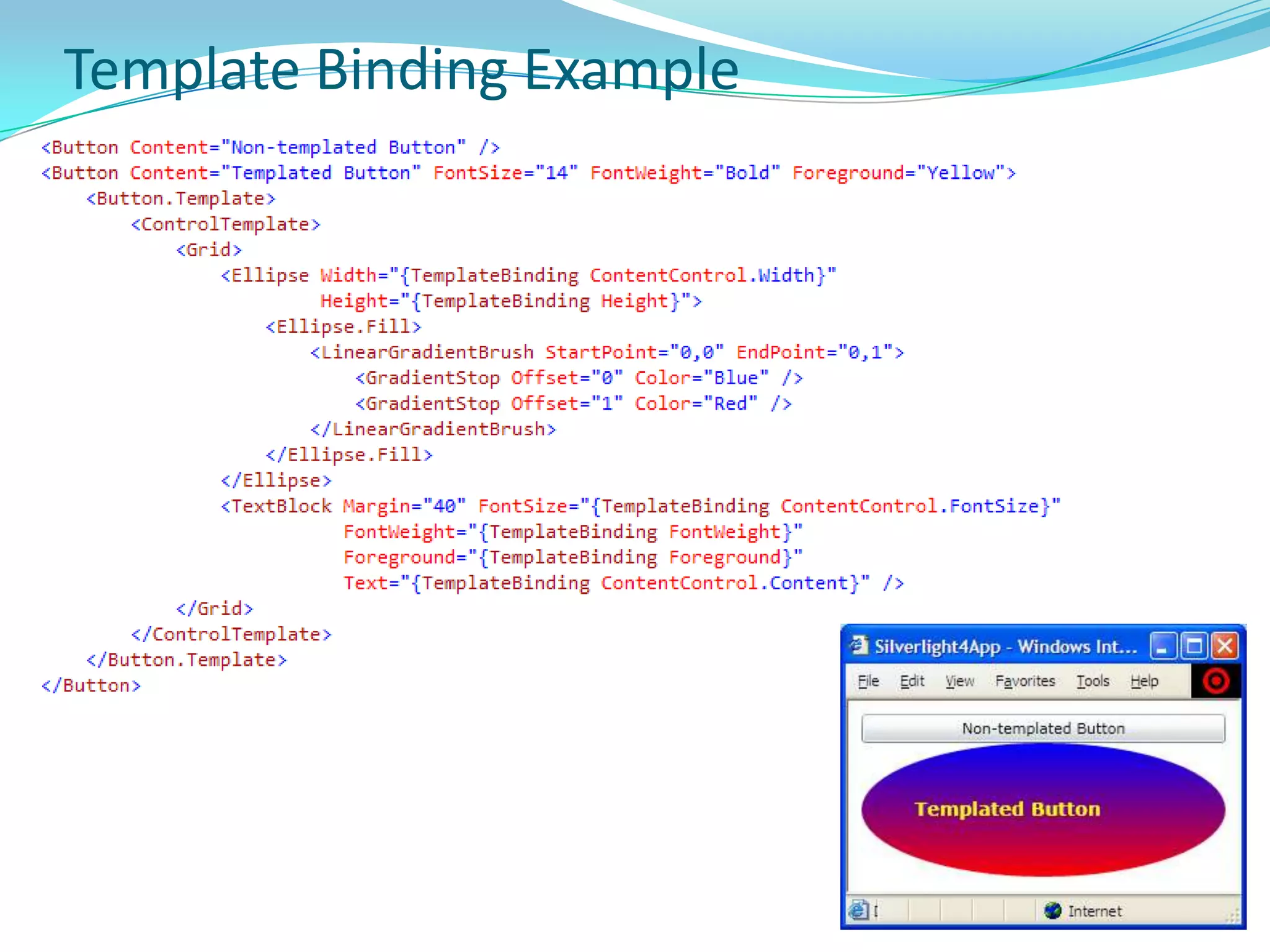 Template Binding Example

<Button Content="Non-templated Button" />
<Button Content="Templated Button" FontSize="14" FontWeight="Bold" Foreground="Yellow">
    <Button.Template>
        <ControlTemplate>
            <Grid>
                <Ellipse Width="{TemplateBinding ContentControl.Width}"
                         Height="{TemplateBinding Height}">
                    <Ellipse.Fill>
                        <LinearGradientBrush StartPoint="0,0" EndPoint="0,1">
                            <GradientStop Offset="0" Color="Blue" />
                            <GradientStop Offset="1" Color="Red" />
                        </LinearGradientBrush>
                    </Ellipse.Fill>
                </Ellipse>
                <TextBlock Margin="40" FontSize="{TemplateBinding ContentControl.FontSize}"
                           FontWeight="{TemplateBinding FontWeight}"
                           Foreground="{TemplateBinding Foreground}"
                           Text="{TemplateBinding ContentControl.Content}" />
            </Grid>
        </ControlTemplate>
    </Button.Template>
</Button>

Silverlight4App - Windows Int...

File Edit View Favorites Tools Help

Non-templated Button

Templated Button

Internet